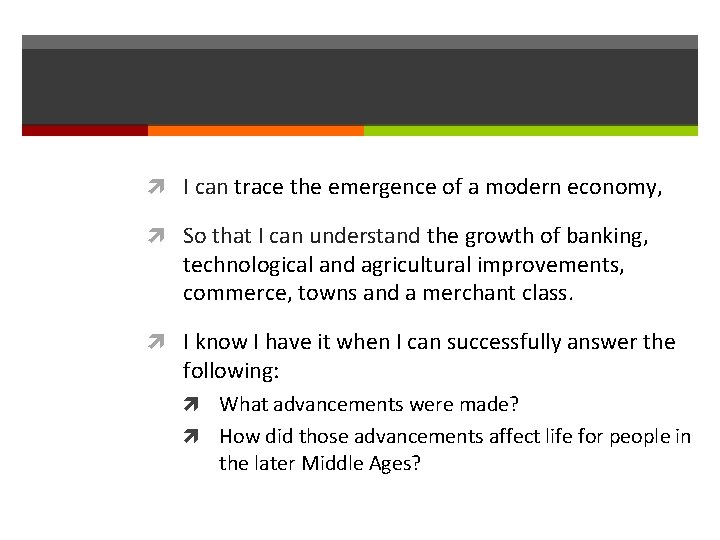 I can trace the emergence of a modern economy,

So that I can understand the growth of banking, technological and agricultural improvements, commerce, towns and a merchant class.

I know I have it when I can successfully answer the following:

What advancements were made?

How did those advancements affect life for people in the later Middle Ages?